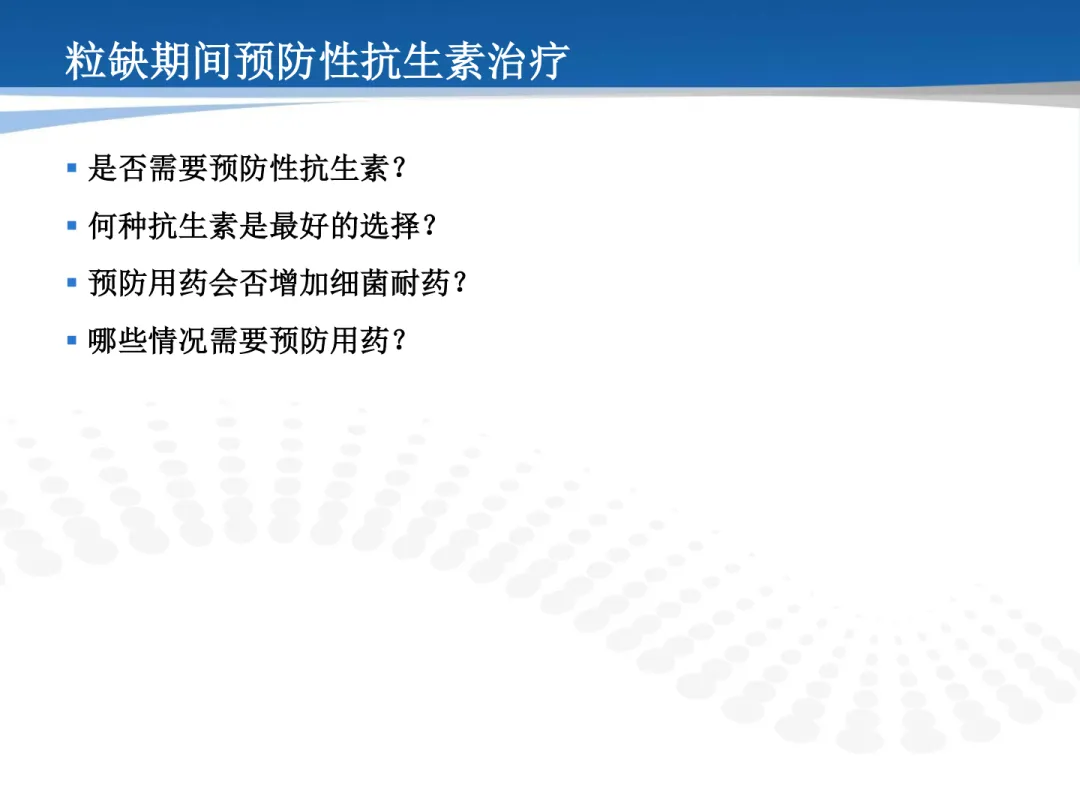 粒缺期间预防性抗生素治疗

▪ 是否需要预防性抗生素？
▪ 何种抗生素是最好的选择？
▪ 预防用药会否增加细菌耐药？
▪ 哪些情况需要预防用药？